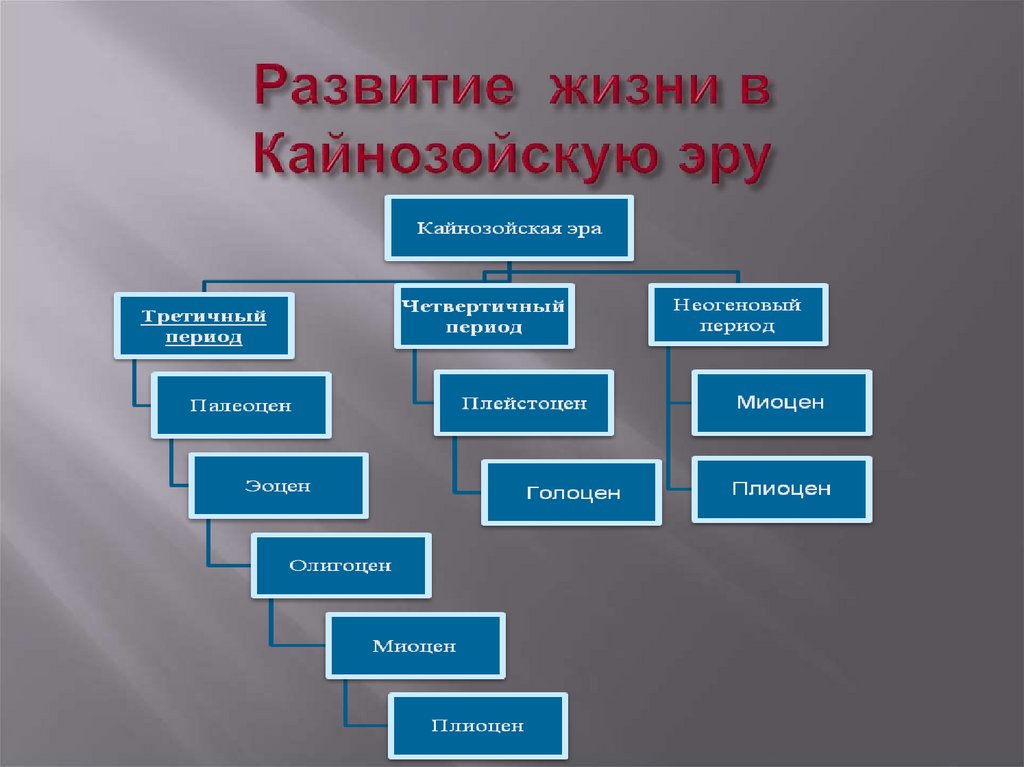 Развитие жизни в Кайнозойскую эру

Кайнозойская эра

Третичный период

Палеоцен

Эоцен

Олигоцен

Миоцен

Плиоцен

Четвертичный период

Плейстоцен

Голоцен

Неогеновый период

Миоцен

Плиоцен